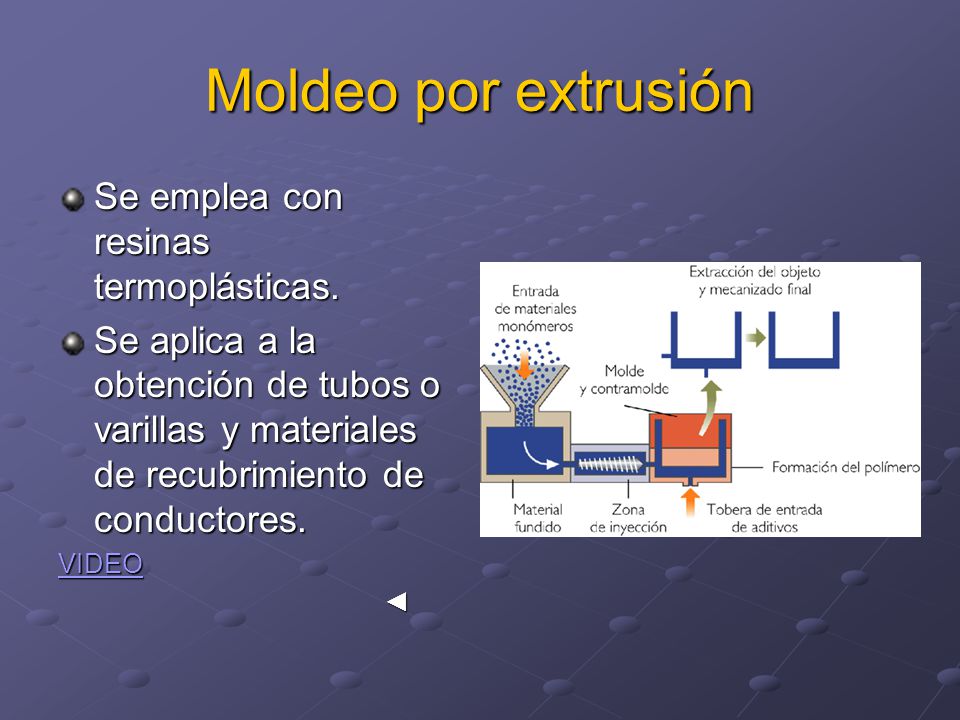 Moldeo por extrusión

Se emplea con resinas termoplásticas.

Se aplica a la obtención de tubos o varillas y materiales de recubrimiento de conductores.

VIDEO

Entrada de materiales monómeros

Extracción del objeto y mecanizado final

Molde y contramolde

Formación del polímero

Material fundido

Zona de inyección

Tobera de entrada de aditivos